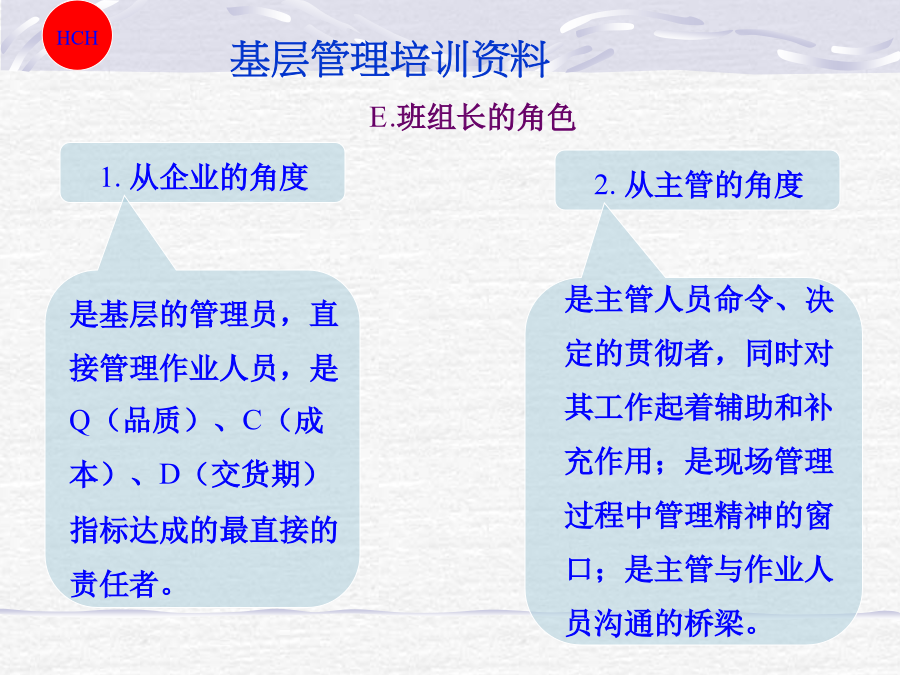 HCH

基层管理培训资料

E.班组长的角色

1. 从企业的角度

是基层的管理员，直接管理作业人员，是Q（品质）、C（成本）、D（交货期）指标达成的最直接的责任者。

2. 从主管的角度

是主管人员命令、决定的贯彻者，同时对其工作起着辅助和补充作用；是现场管理过程中管理精神的窗口；是主管与作业人员沟通的桥梁。